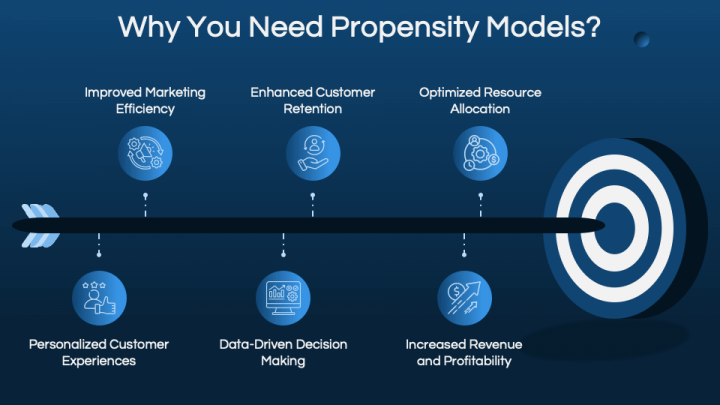 Why You Need Propensity Models?

Improved Marketing Efficiency

Enhanced Customer Retention

Optimized Resource Allocation

Personalized Customer Experiences

Data-Driven Decision Making

Increased Revenue and Profitability